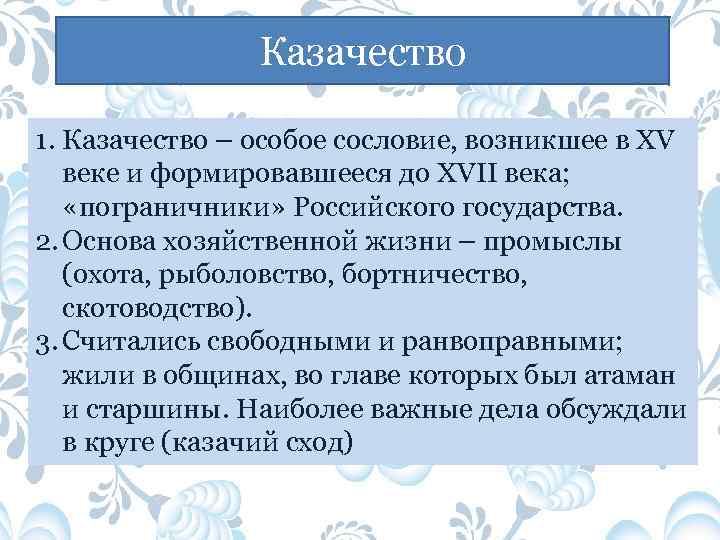 Казачество

1. Казачество – особое сословие, возникшее в XV веке и формировавшееся до XVII века; «пограничники» Российского государства.
2. Основа хозяйственной жизни – промыслы (охота, рыболовство, бортничество, скотоводство).
3. Считались свободными и ранвоправными; жили в общинах, во главе которых был атаман и старшины. Наиболее важные дела обсуждали в круге (казачий сход)